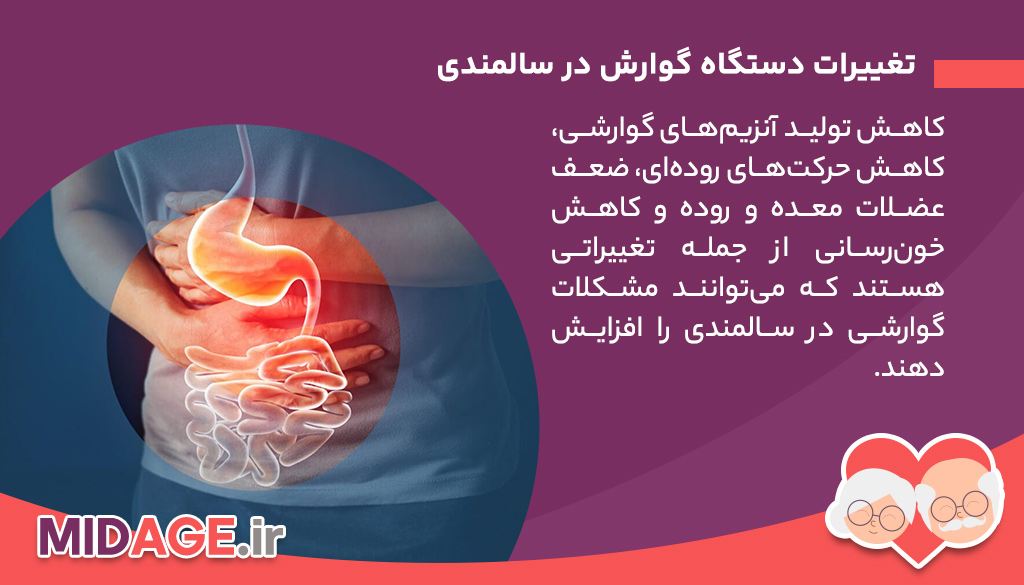 تغییرات دستگاه گوارش در سالمندی

کاهش تولید آنزیم‌های گوارشی، کاهش حرکت‌های روده‌ای، ضعف عضلات معده و روده و کاهش خون‌رسانی از جمله تغییراتی هستند که می‌توانند مشکلات گوارشی در سالمندی را افزایش دهند.

MIDAGE.ir